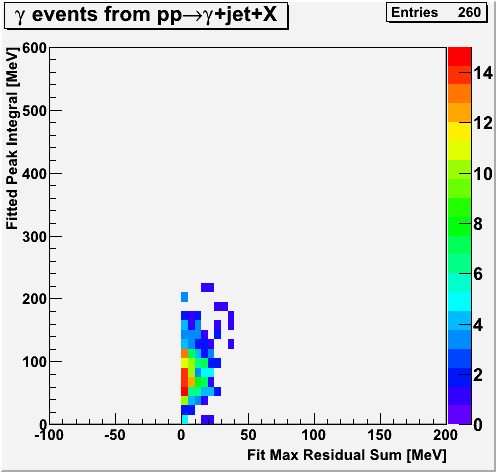 $\gamma$ events from pp$\rightarrow\gamma$+jet+X

Entries 260

Fitted Peak Integral [MeV]

600
500
400
300
200
100
0

-100 -50 0 50 100 150 200

Fit Max Residual Sum [MeV]

14
12
10
8
6
4
2
0